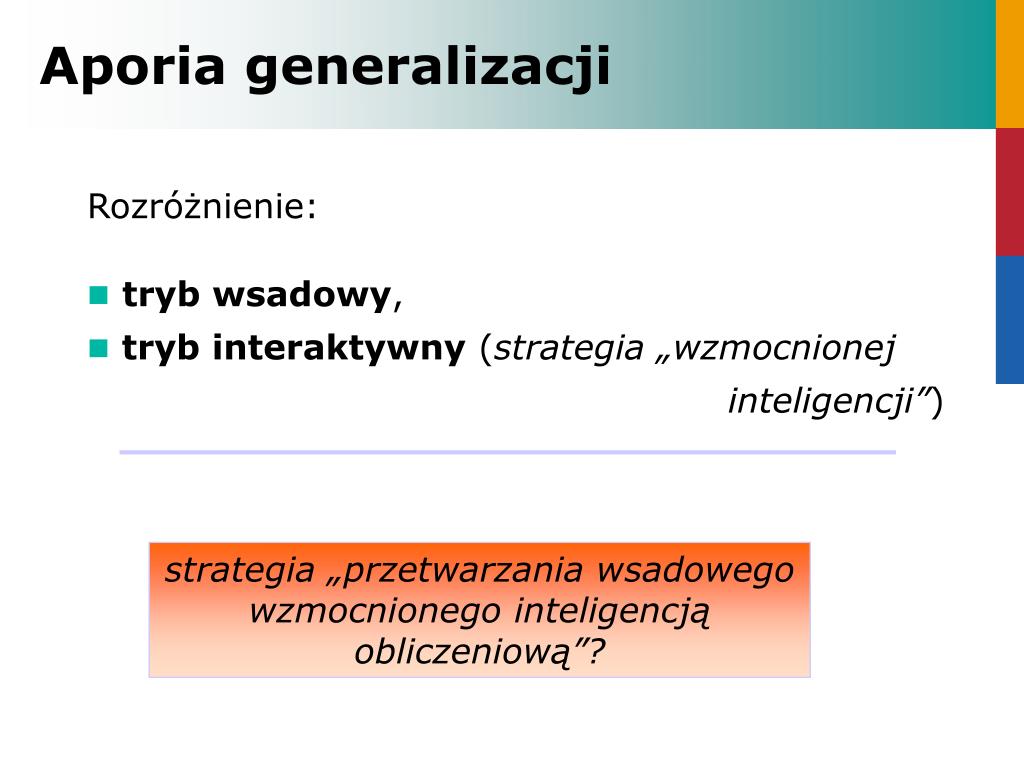 Aporia generalizacji

Rozróżnienie:

tryb wsadowy,
tryb interaktywny (strategia „wzmocnionej inteligencji”)

strategia „przetwarzania wsadowego wzmocnionego inteligencją obliczeniową”?